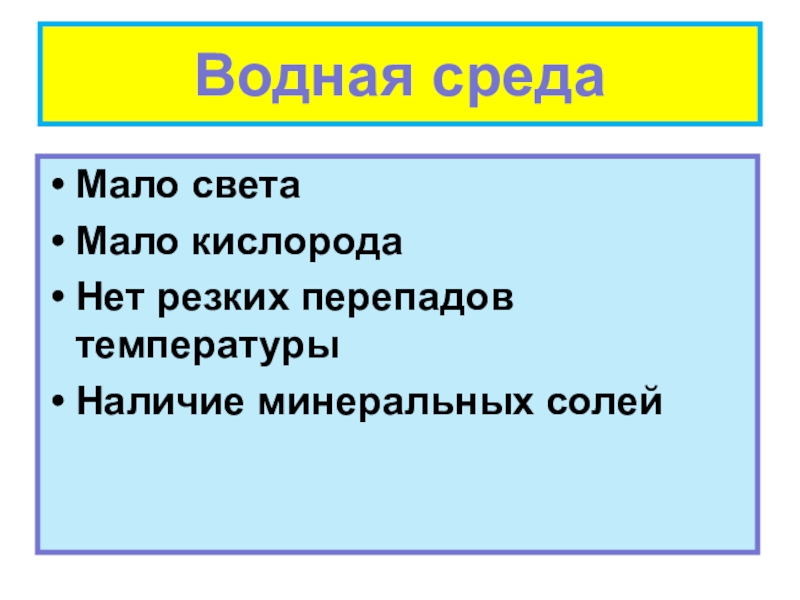 Водная среда

• Мало света
• Мало кислорода
• Нет резких перепадов температуры
• Наличие минеральных солей